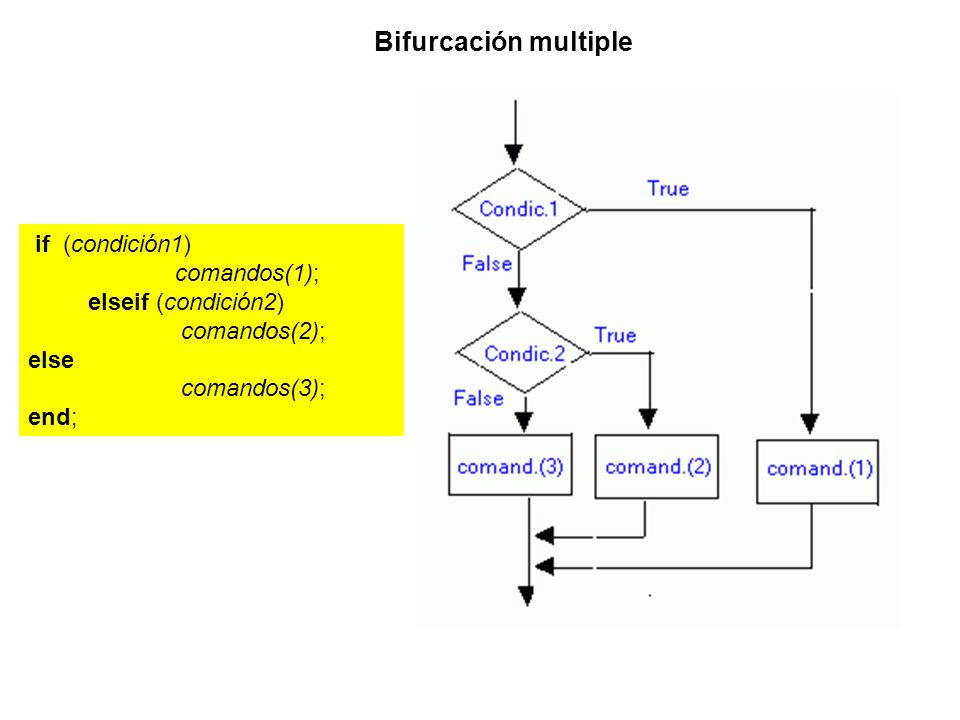 Bifurcación multiple

if (condición1)
comandos(1);
elseif (condición2)
comandos(2);
else
comandos(3);
end;

Condic.1

True

False

Condic.2

True

False

comand.(3)

comand.(2)

comand.(1)